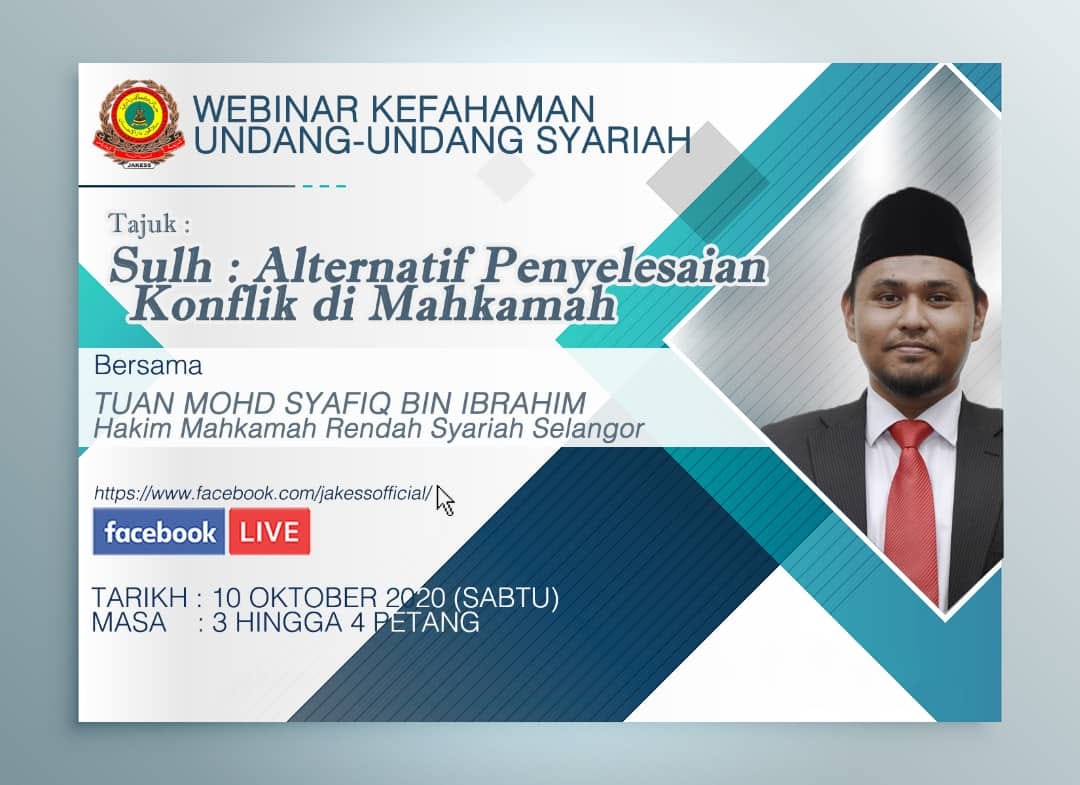 JAKESS

WEBINAR KEFAHAMAN UNDANG-UNDANG SYARIAH

Tajuk :

Sulh : Alternatif Penyelesaian Konflik di Mahkamah

Bersama

TUAN MOHD SYAFIQ BIN IBRAHIM
Hakim Mahkamah Rendah Syariah Selangor

https://www.facebook.com/jakessofficial/

facebook LIVE

TARIKH : 10 OKTOBER 2020 (SABTU)
MASA : 3 HINGGA 4 PETANG